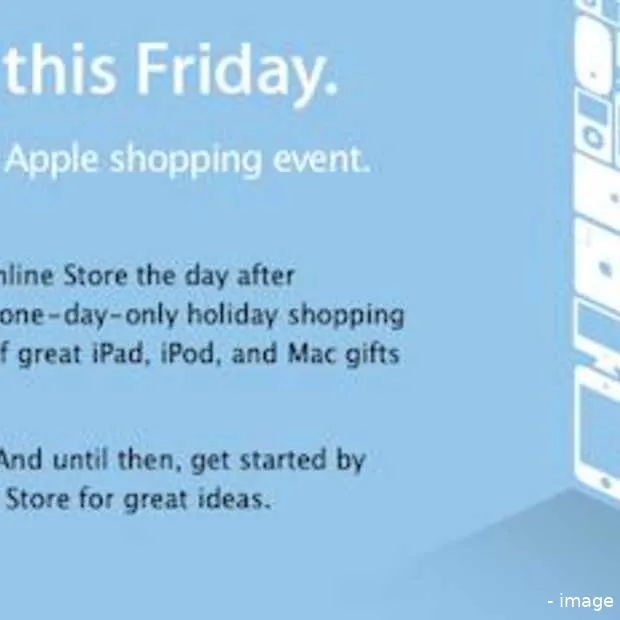 this Friday.

Apple shopping event.

nline Store the day after
one-day-only holiday shopping
f great iPad, iPod, and Mac gifts

And until then, get started by
Store for great ideas.

- image